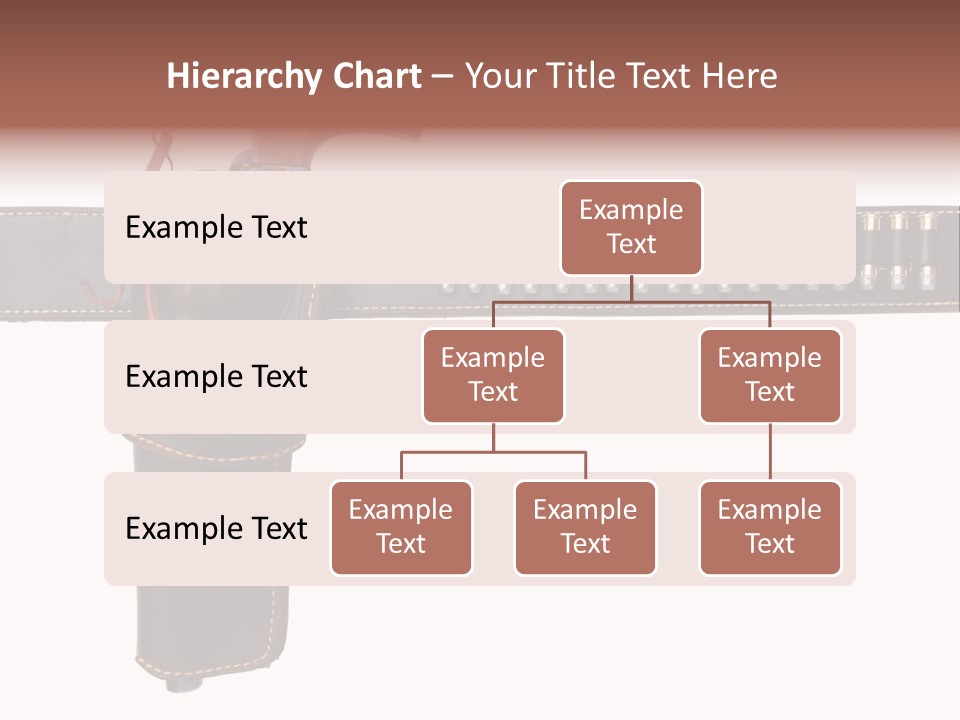 Hierarchy Chart – Your Title Text Here

Example Text

Example Text

Example Text

Example Text

Example Text

Example Text

Example Text

Example Text

Example Text